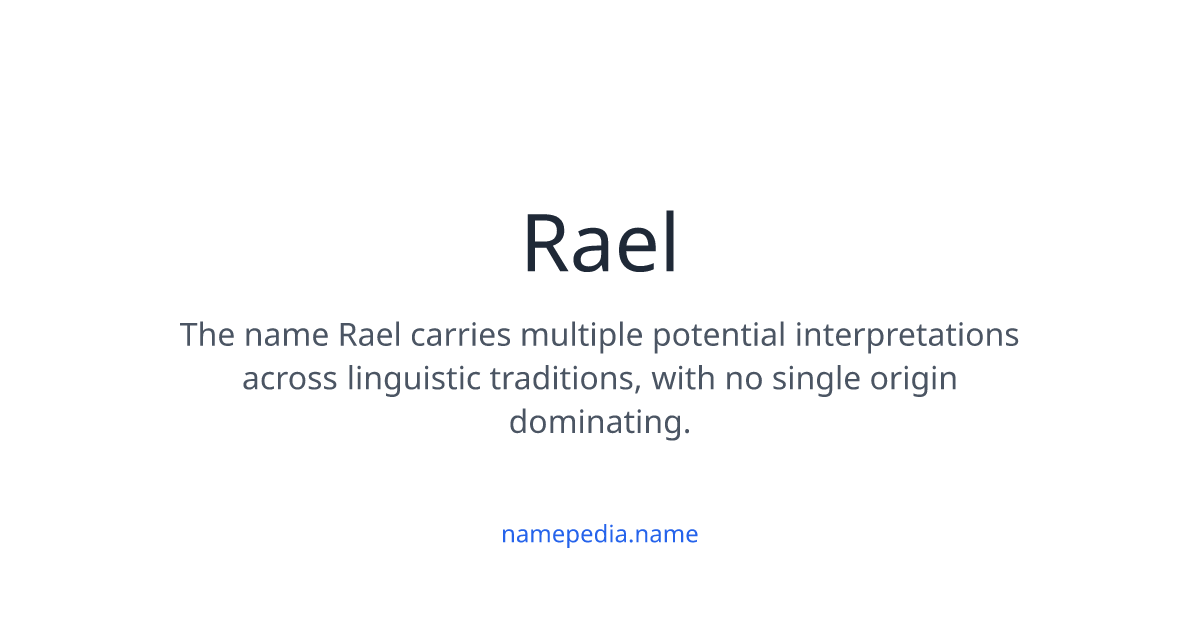 Rael

The name Rael carries multiple potential interpretations across linguistic traditions, with no single origin dominating.

namepedia.name